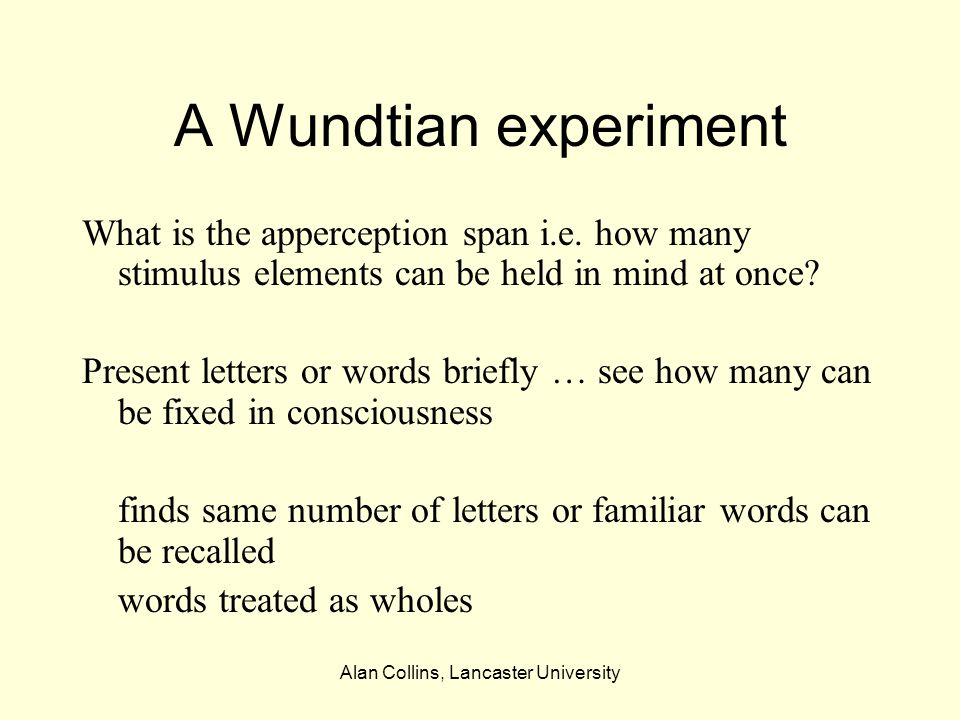 A Wundtian experiment

What is the apperception span i.e. how many stimulus elements can be held in mind at once?

Present letters or words briefly … see how many can be fixed in consciousness

finds same number of letters or familiar words can be recalled

words treated as wholes

Alan Collins, Lancaster University